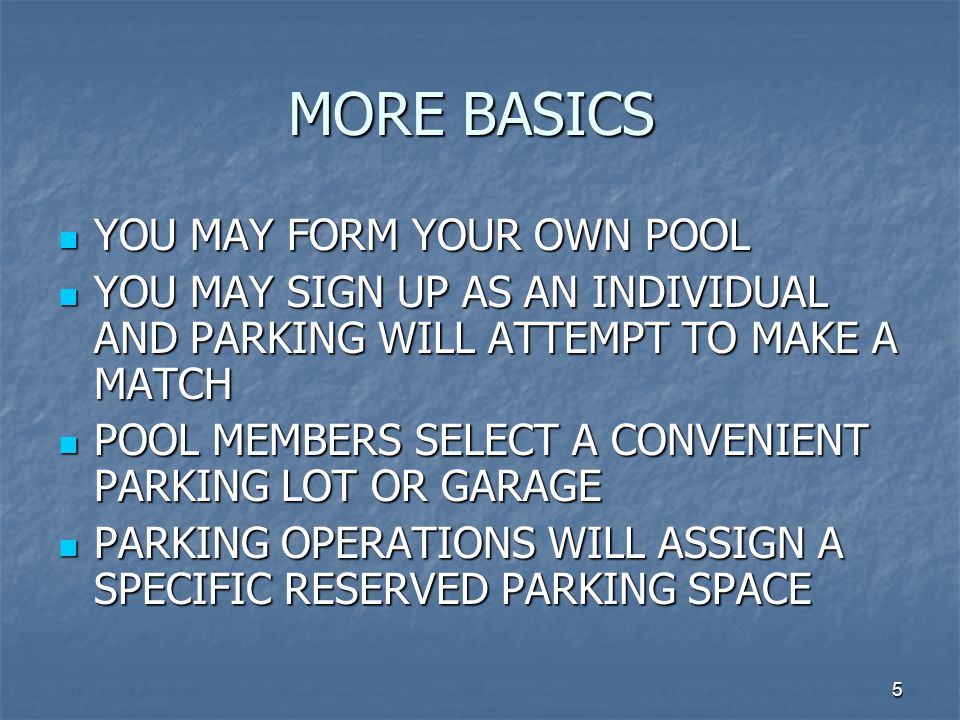 MORE BASICS

- YOU MAY FORM YOUR OWN POOL
- YOU MAY SIGN UP AS AN INDIVIDUAL AND PARKING WILL ATTEMPT TO MAKE A MATCH
- POOL MEMBERS SELECT A CONVENIENT PARKING LOT OR GARAGE
- PARKING OPERATIONS WILL ASSIGN A SPECIFIC RESERVED PARKING SPACE

5